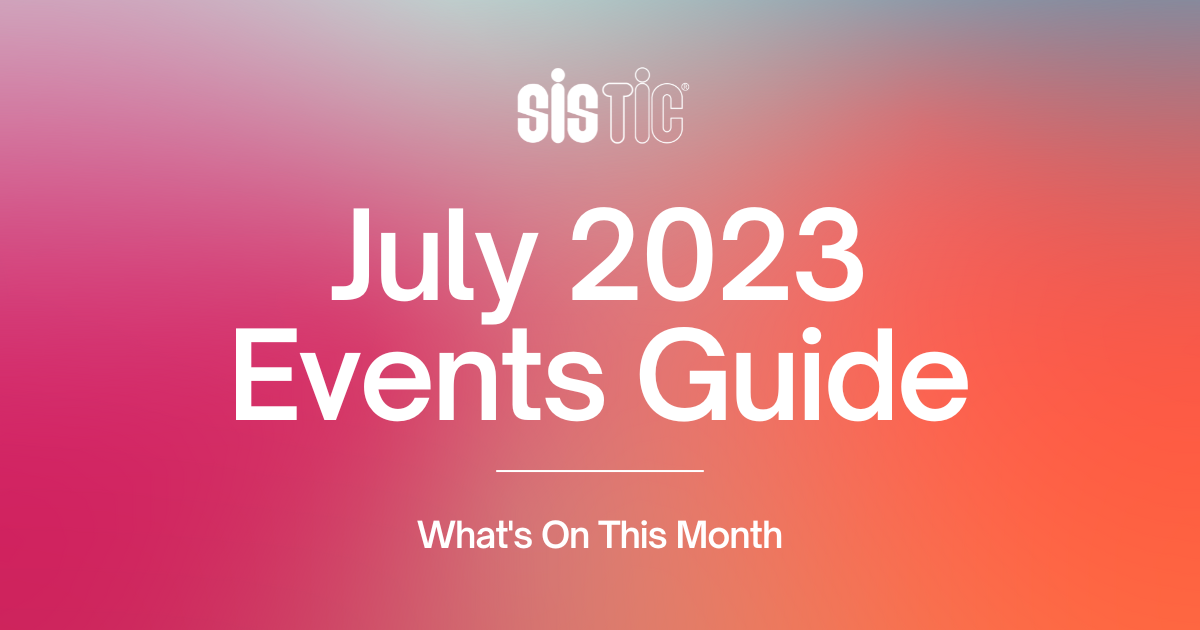 SISTIC®

July 2023
Events Guide

What's On This Month